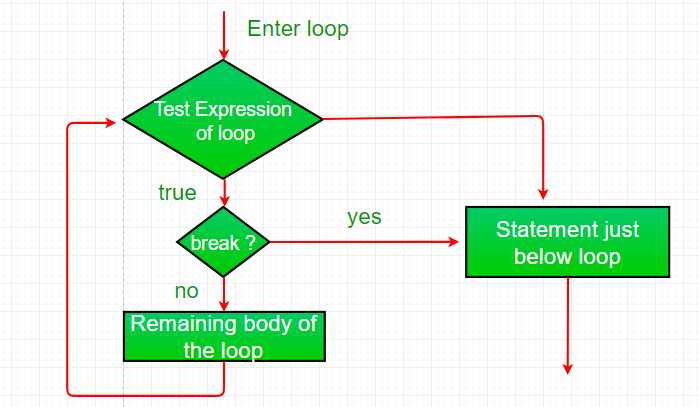 Enter loop

Test Expression of loop

true

break ?

yes

Statement just below loop

no

Remaining body of the loop